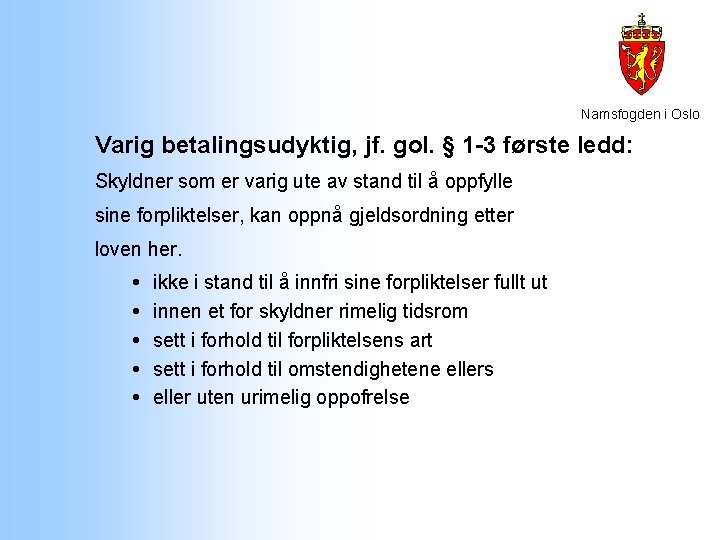 Namsfogden i Oslo

Varig betalingsudyktig, jf. gol. § 1-3 første ledd:

Skyldner som er varig ute av stand til å oppfylle sine forpliktelser, kan oppnå gjeldsordning etter loven her.

• ikke i stand til å innfri sine forpliktelser fullt ut
• innen et for skyldner rimelig tidsrom
• sett i forhold til forpliktelsens art
• sett i forhold til omstendighetene ellers
• eller uten urimelig oppofrelse